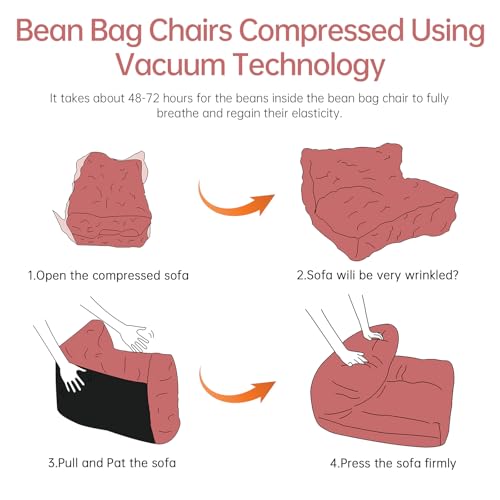 Bean Bag Chairs Compressed Using Vacuum Technology

It takes about 48-72 hours for the beans inside the bean bag chair to fully breathe and regain their elasticity.

1.Open the compressed sofa

2.Sofa wili be very wrinkled?

3.Pull and Pat the sofa

4.Press the sofa firmly